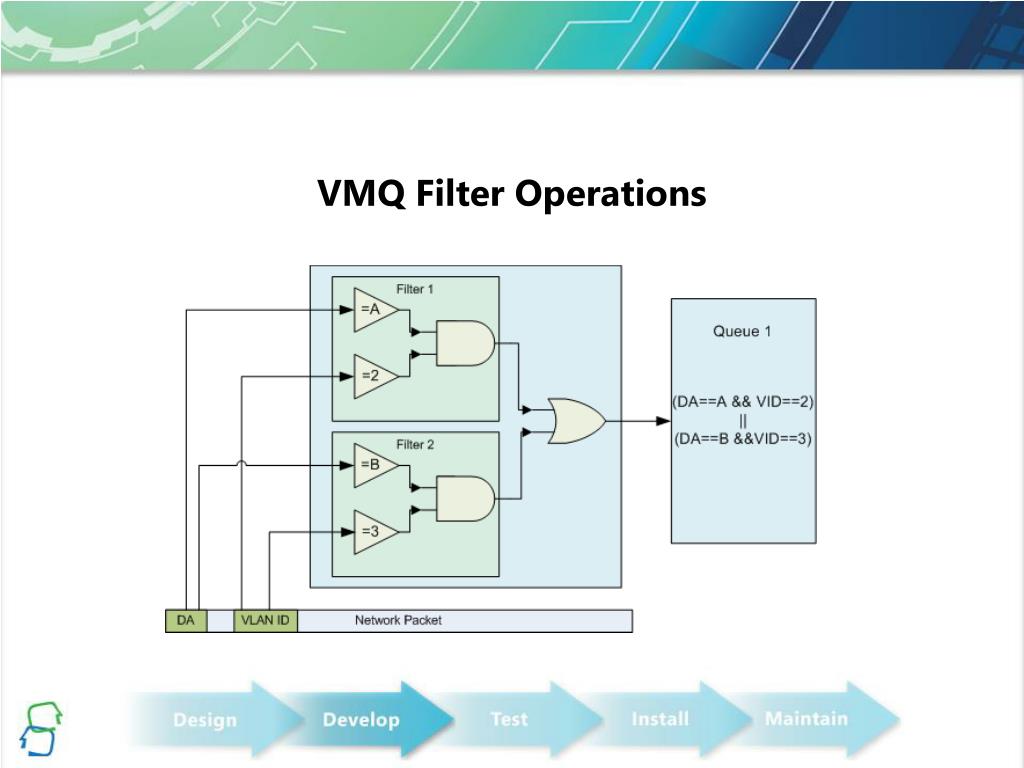 VMQ Filter Operations

Filter 1

=A

=2

Filter 2

=B

=3

Queue 1

(DA==A && VID==2)
||
(DA==B &&VID==3)

DA

VLAN ID

Network Packet

Design

Develop

Test

Install

Maintain